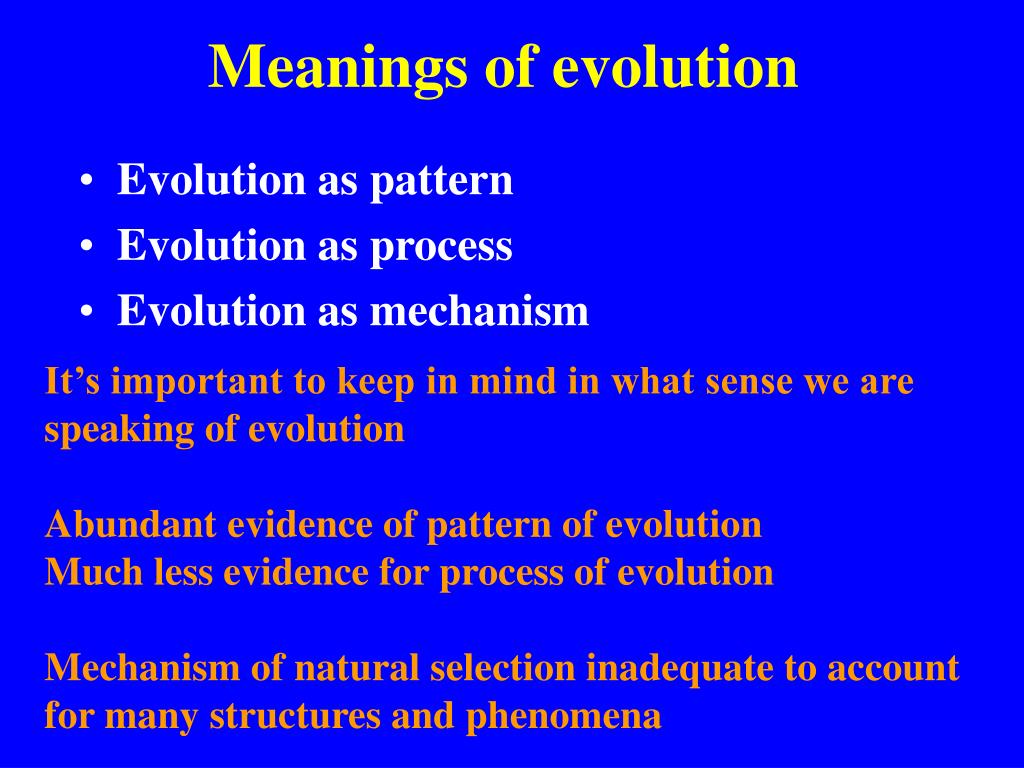 Meanings of evolution

• Evolution as pattern
• Evolution as process
• Evolution as mechanism

It’s important to keep in mind in what sense we are speaking of evolution

Abundant evidence of pattern of evolution
Much less evidence for process of evolution

Mechanism of natural selection inadequate to account for many structures and phenomena